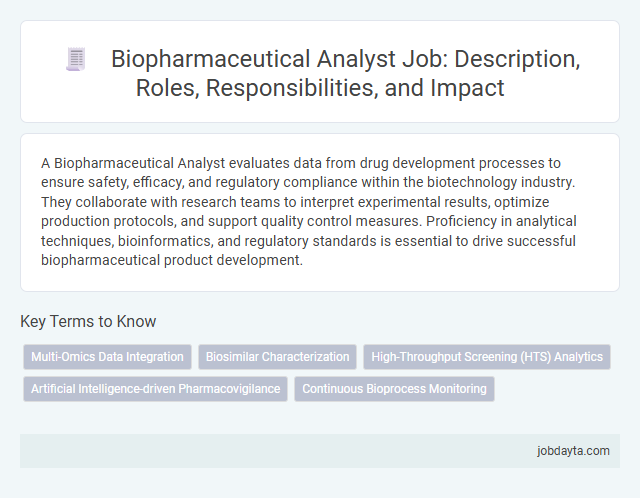 Biopharmaceutical Analyst Job: Description, Roles, Responsibilities, and Impact

A Biopharmaceutical Analyst evaluates data from drug development processes to ensure safety, efficacy, and regulatory compliance within the biotechnology industry. They collaborate with research teams to interpret experimental results, optimize production protocols, and support quality control measures. Proficiency in analytical techniques, bioinformatics, and regulatory standards is essential to drive successful biopharmaceutical product development.

Key Terms to Know

Multi-Omics Data Integration
Biosimilar Characterization
High-Throughput Screening (HTS) Analytics
Artificial Intelligence-driven Pharmacovigilance
Continuous Bioprocess Monitoring

jobdayta.com